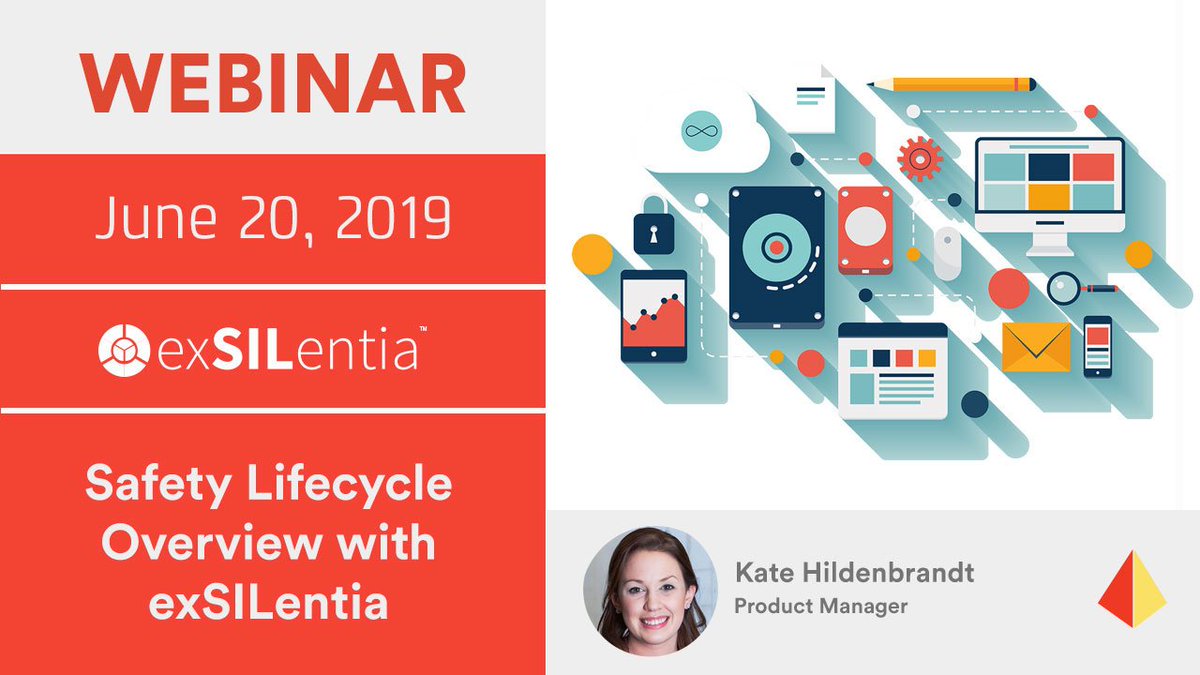 WEBINAR

June 20, 2019

exSILentia™

Safety Lifecycle Overview with exSILentia

Kate Hildenbrandt
Product Manager